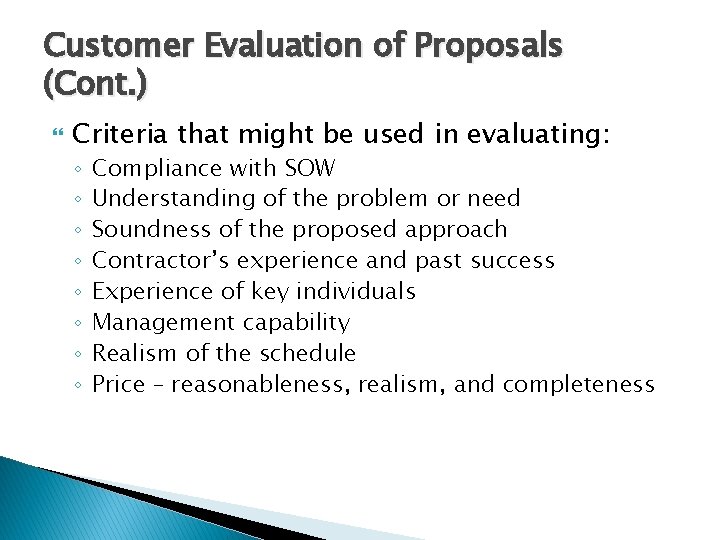 Customer Evaluation of Proposals (Cont.)

Criteria that might be used in evaluating:

◦ Compliance with SOW
◦ Understanding of the problem or need
◦ Soundness of the proposed approach
◦ Contractor's experience and past success
◦ Experience of key individuals
◦ Management capability
◦ Realism of the schedule
◦ Price – reasonableness, realism, and completeness